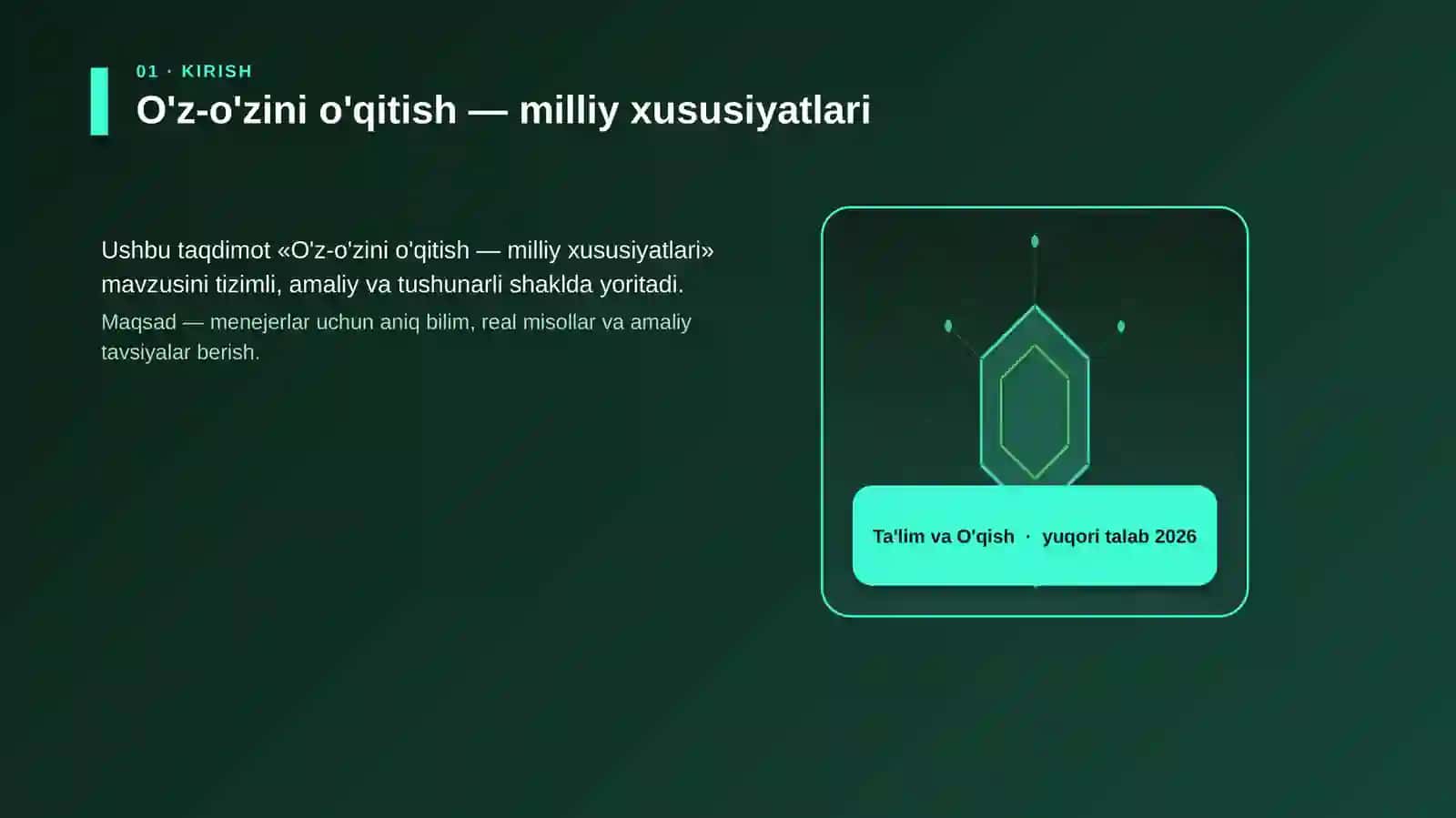 01 · KIRISH

O'z-o'zini o'qitish — milliy xususiyatlari

Ushbu taqdimot «O'z-o'zini o'qitish — milliy xususiyatlari» mavzusini tizimli, amaliy va tushunarli shaklda yoritadi.

Maqsad — menejerlar uchun aniq bilim, real misollar va amaliy tavsiyalar berish.

Ta'lim va O'qish · yuqori talab 2026